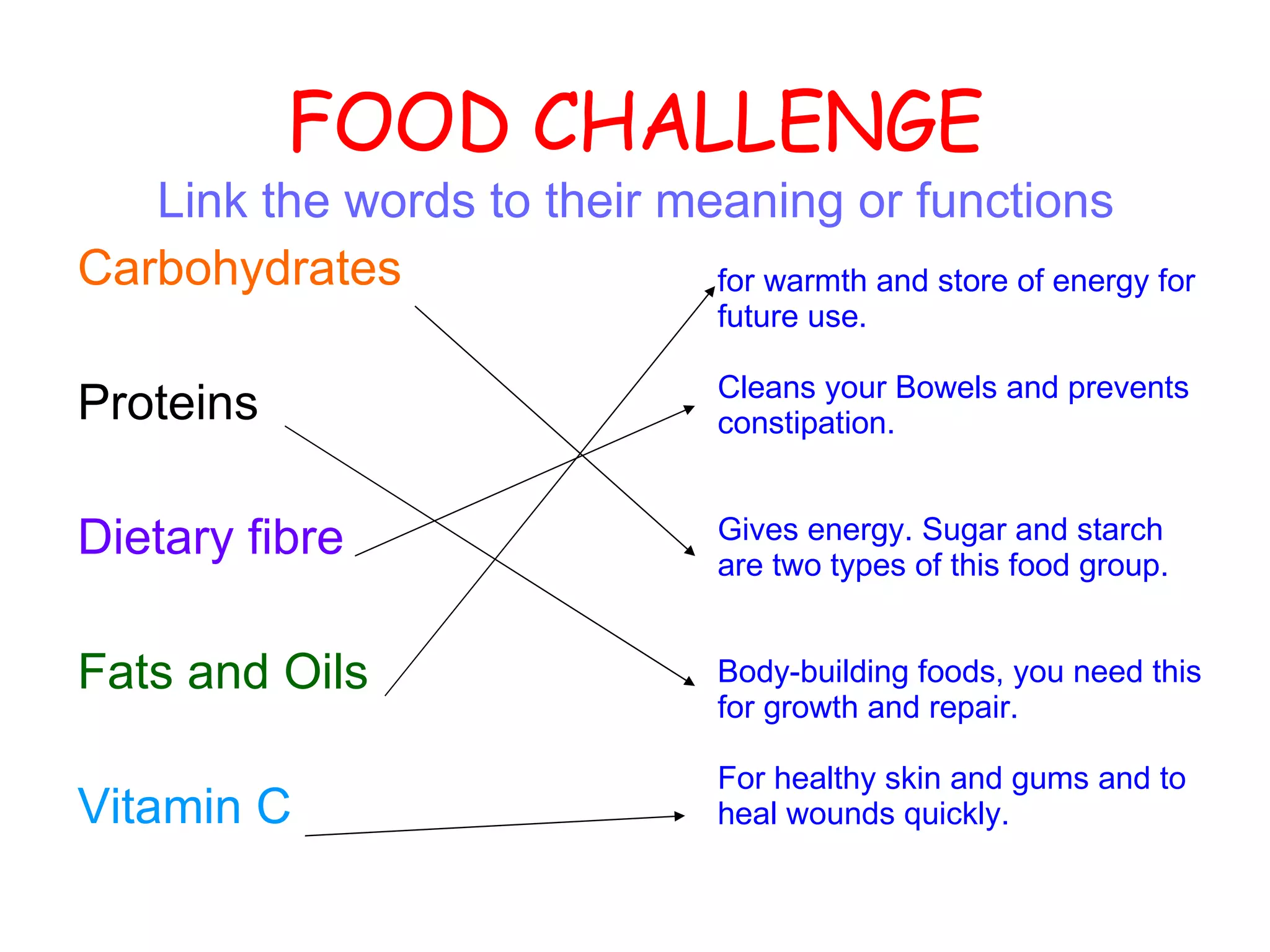 FOOD CHALLENGE

Link the words to their meaning or functions

Carbohydrates

Proteins

Dietary fibre

Fats and Oils

Vitamin C

for warmth and store of energy for future use.

Cleans your Bowels and prevents constipation.

Gives energy. Sugar and starch are two types of this food group.

Body-building foods, you need this for growth and repair.

For healthy skin and gums and to heal wounds quickly.